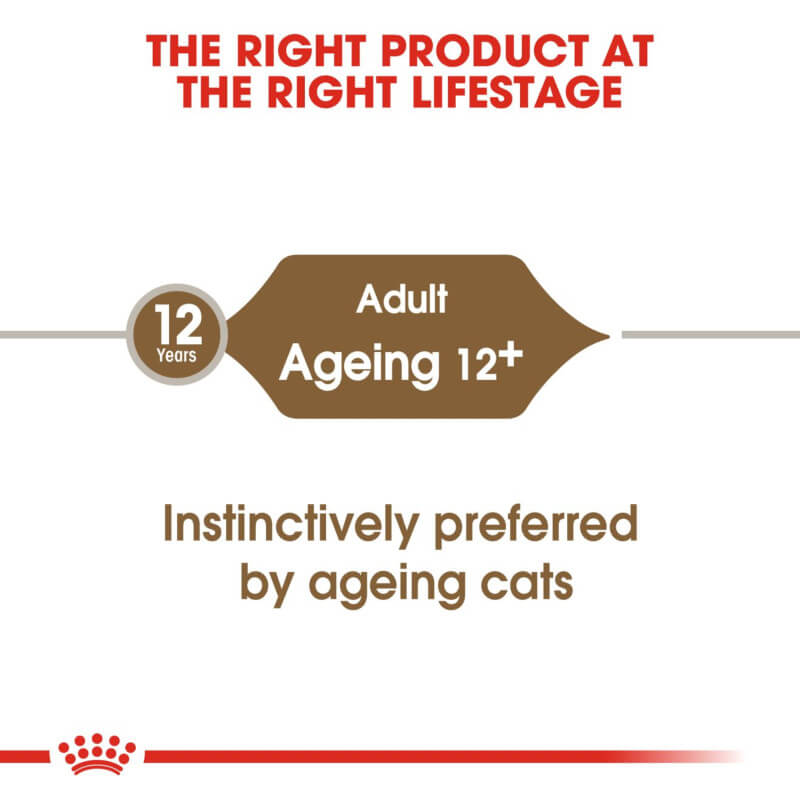 THE RIGHT PRODUCT AT THE RIGHT LIFESTAGE

12
Years

Adult
Ageing 12+

Instinctively preferred by ageing cats